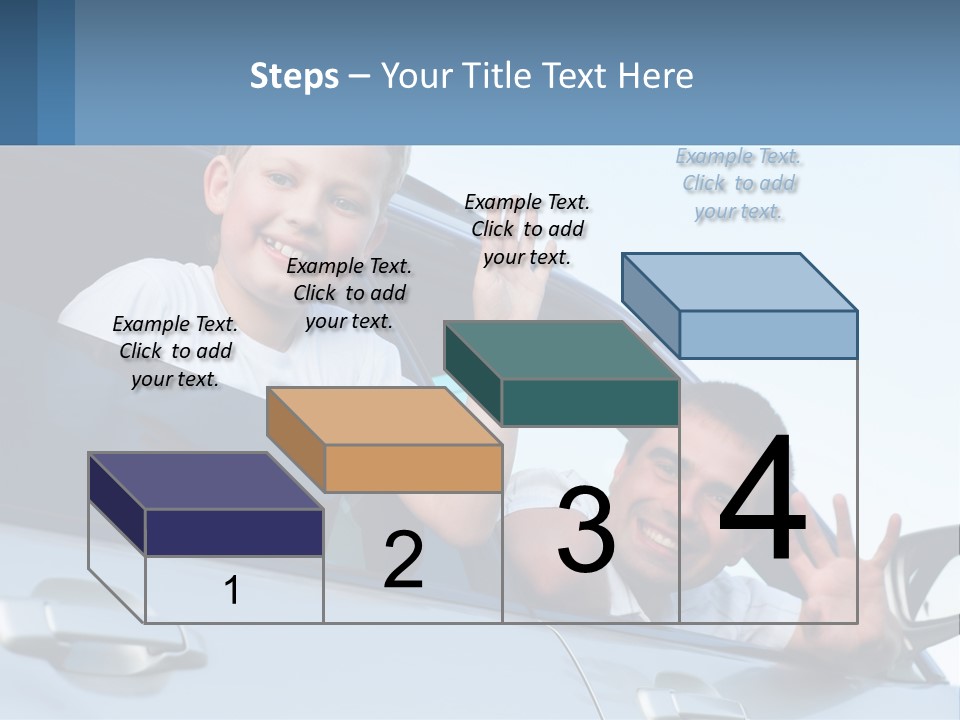 Steps – Your Title Text Here

Example Text. Click to add your text.

Example Text. Click to add your text.

Example Text. Click to add your text.

Example Text. Click to add your text.

1

2

3

4